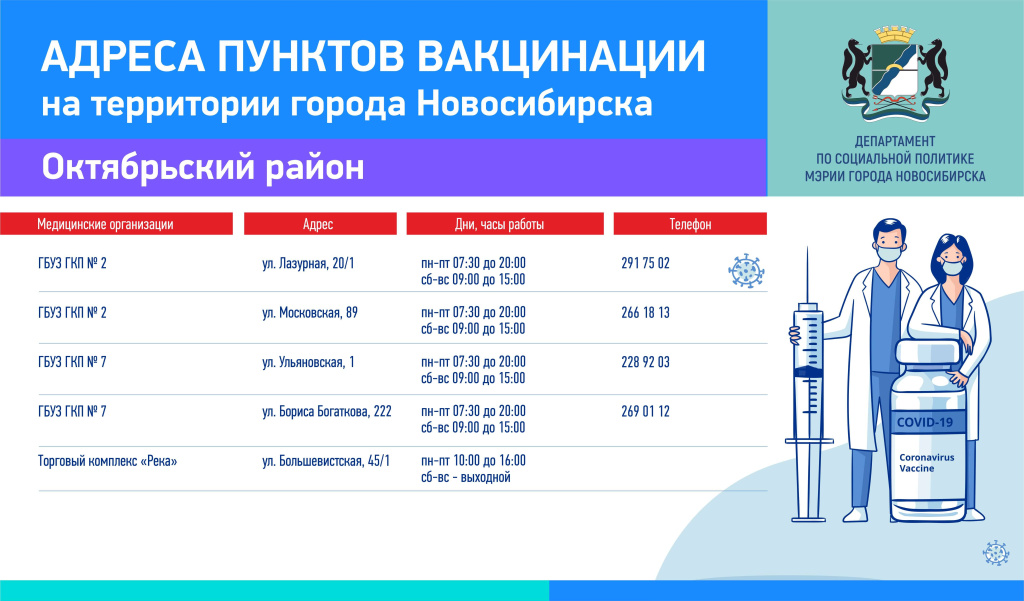 АДРЕСА ПУНКТОВ ВАКЦИНАЦИИ
на территории города Новосибирска

Октябрьский район

ДЕПАРТАМЕНТ
ПО СОЦИАЛЬНОЙ ПОЛИТИКЕ
МЭРИИ ГОРОДА НОВОСИБИРСКА

| Медицинские организации | Адрес | Дни, часы работы | Телефон |
|---|---|---|---|
| ГБУЗ ГКП № 2 | ул. Лазурная, 20/1 | пн-пт 07:30 до 20:00 сб-вс 09:00 до 15:00 | 291 75 02 |
| ГБУЗ ГКП № 2 | ул. Московская, 89 | пн-пт 07:30 до 20:00 сб-вс 09:00 до 15:00 | 266 18 13 |
| ГБУЗ ГКП № 7 | ул. Ульяновская, 1 | пн-пт 07:30 до 20:00 сб-вс 09:00 до 15:00 | 228 92 03 |
| ГБУЗ ГКП № 7 | ул. Бориса Богаткова, 222 | пн-пт 07:30 до 20:00 сб-вс 09:00 до 15:00 | 269 01 12 |
| Торговый комплекс «Река» | ул. Большевистская, 45/1 | пн-пт 10:00 до 16:00 сб-вс - выходной | |

COVID-19
Coronavirus Vaccine